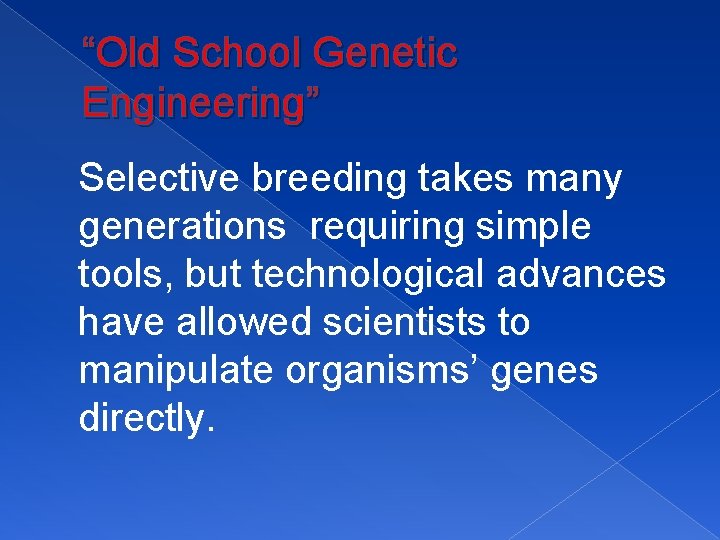 “Old School Genetic Engineering”

Selective breeding takes many generations  requiring simple tools, but technological advances have allowed scientists to manipulate organisms’ genes directly.